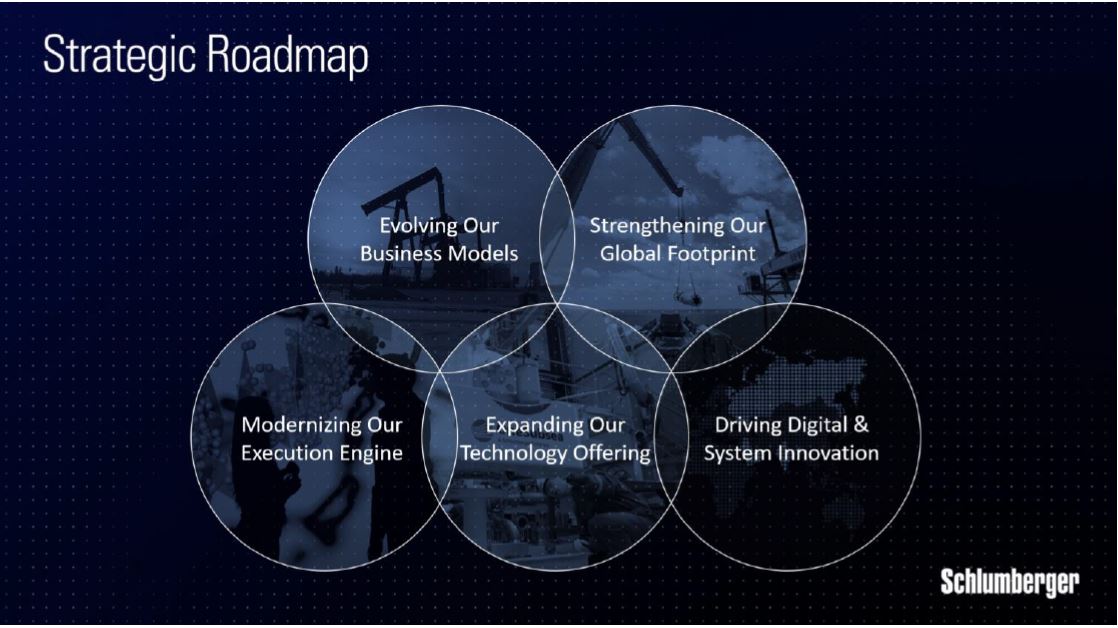 Strategic Roadmap

Evolving Our Business Models

Strengthening Our Global Footprint

Modernizing Our Execution Engine

Expanding Our Technology Offering

Driving Digital & System Innovation

Schlumberger